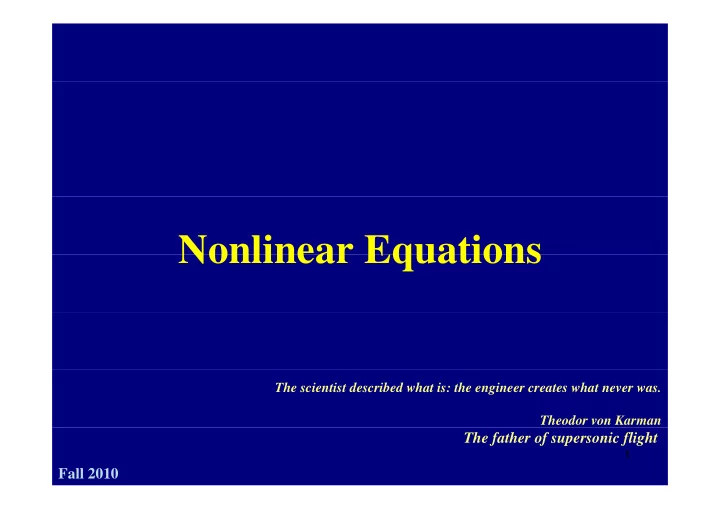 Nonlinear Equations

The scientist described what is: the engineer creates what never was.

Theodor von Karman
The father of supersonic flight

1

Fall 2010